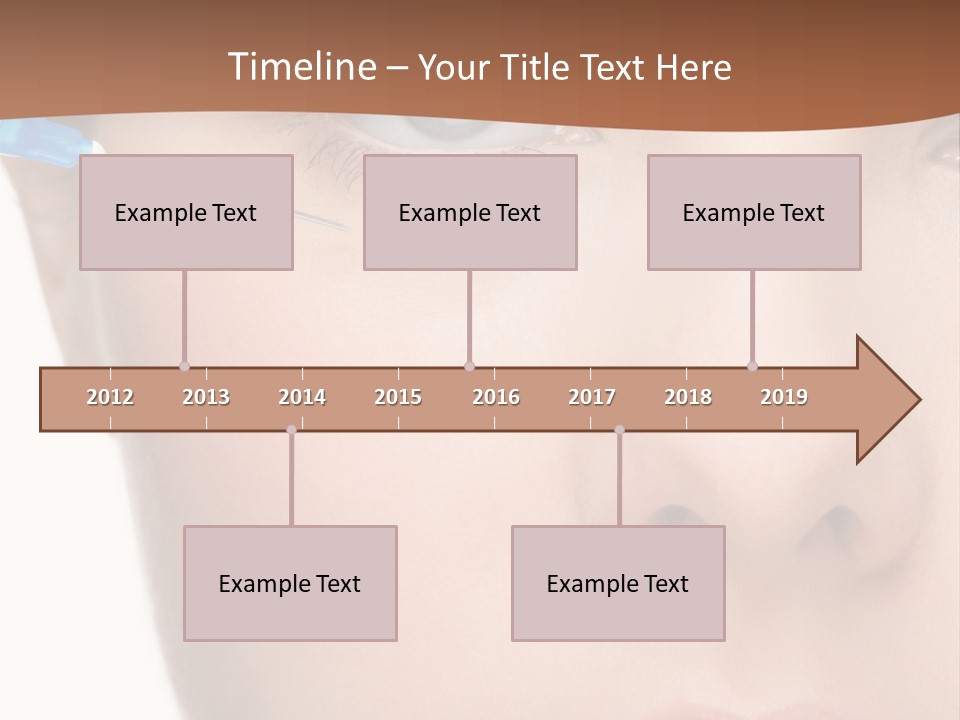 Timeline – Your Title Text Here

Example Text

Example Text

Example Text

2012 2013 2014 2015 2016 2017 2018 2019

Example Text

Example Text